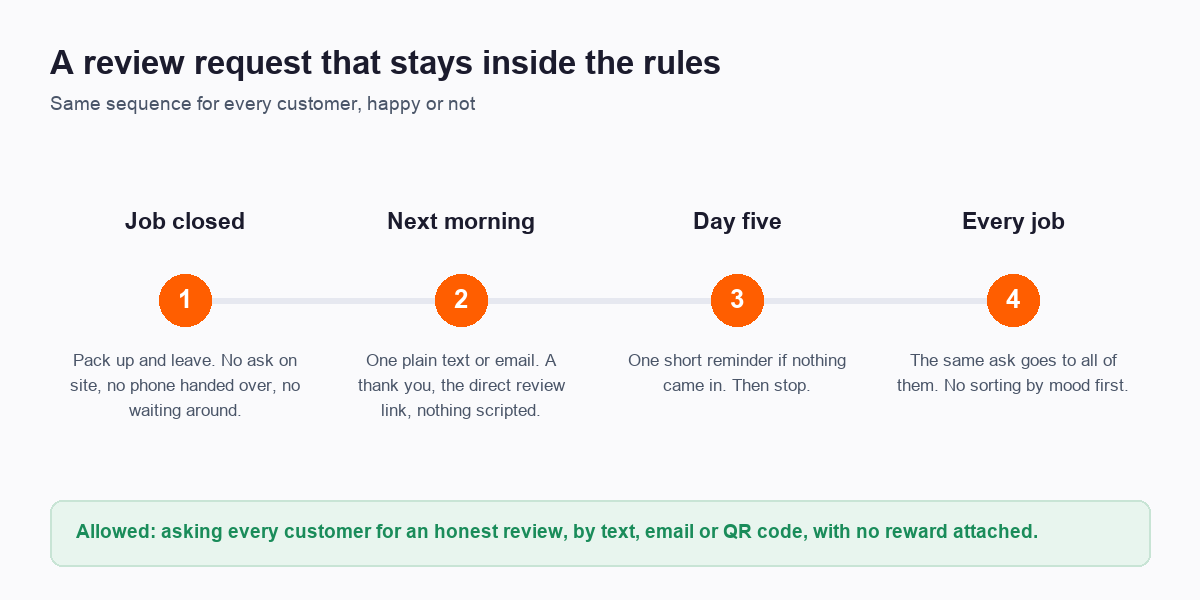 A review request that stays inside the rules

Same sequence for every customer, happy or not

Job closed

1

Pack up and leave. No ask on site, no phone handed over, no waiting around.

Next morning

2

One plain text or email. A thank you, the direct review link, nothing scripted.

Day five

3

One short reminder if nothing came in. Then stop.

Every job

4

The same ask goes to all of them. No sorting by mood first.

Allowed: asking every customer for an honest review, by text, email or QR code, with no reward attached.